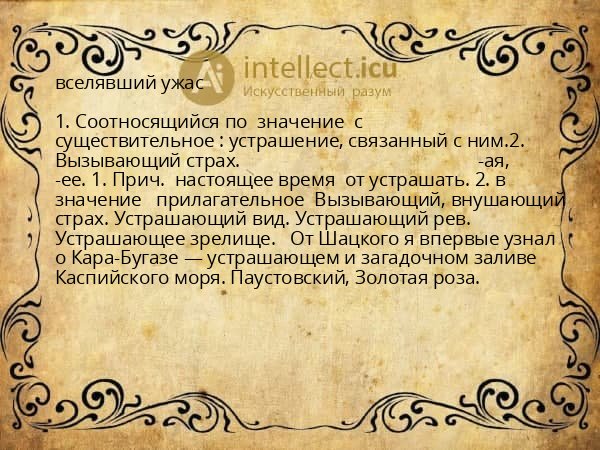 intellect.icu
Искусственный разум

вселявший ужас

1. Соотносящийся по значение с существительное : устрашение, связанный с ним.2. Вызывающий страх. -ая, -ее. 1. Прич. настоящее время от устрашать. 2. в значение прилагательное Вызывающий, внушающий страх. Устрашающий вид. Устрашающий рев. Устрашающее зрелище. От Шацкого я впервые узнал о Кара-Бугазе — устрашающем и загадочном заливе Каспийского моря. Паустовский, Золотая роза.